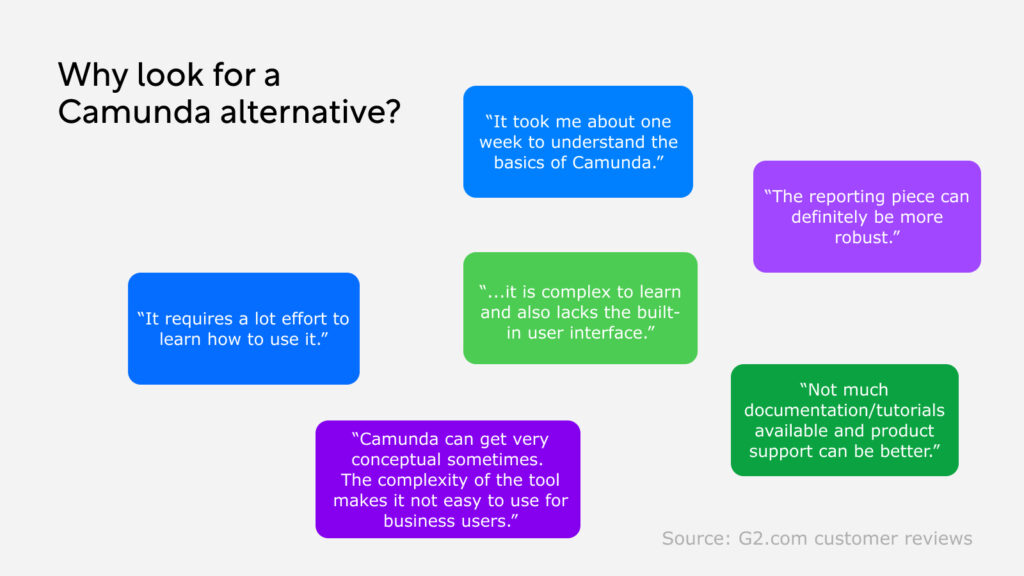 Why look for a Camunda alternative?

“It took me about one week to understand the basics of Camunda.”

“The reporting piece can definitely be more robust.”

“It requires a lot effort to learn how to use it.”

“...it is complex to learn and also lacks the built-in user interface.”

“Not much documentation/tutorials available and product support can be better.”

“Camunda can get very conceptual sometimes. The complexity of the tool makes it not easy to use for business users.”

Source: G2.com customer reviews